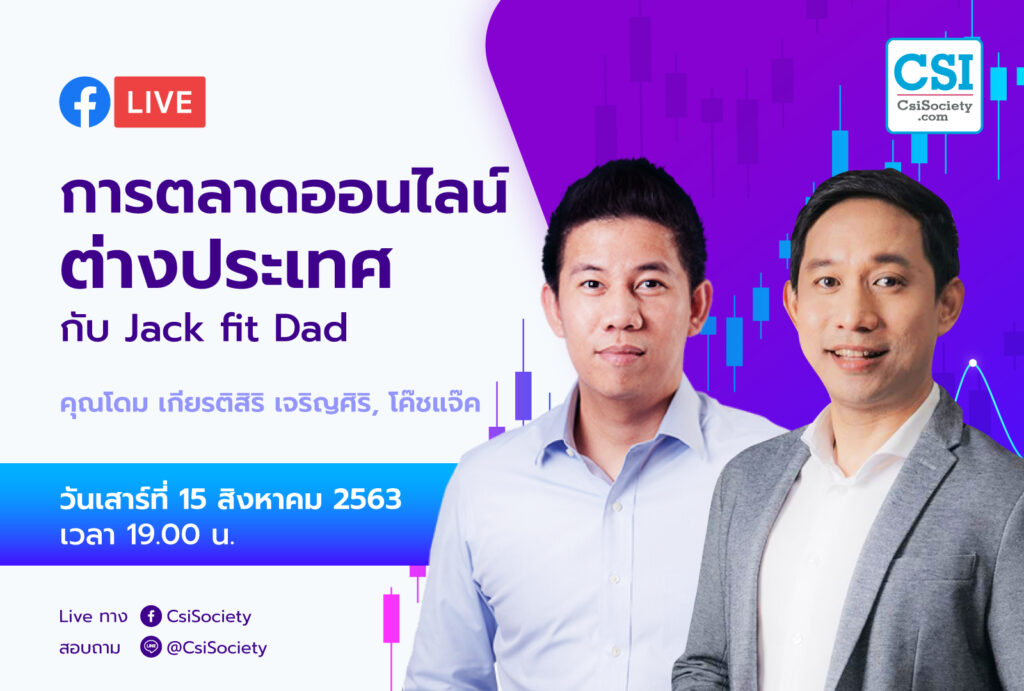 LIVE

CSI
CsiSociety
.com

การตลาดออนไลน์
ต่างประเทศ
กับ Jack fit Dad

คุณโดม เกียรติสิริ เจริญศิริ, โค๊ชแจ๊ค

วันเสาร์ที่ 15 สิงหาคม 2563
เวลา 19.00 น.

Live ทาง CsiSociety
สอบถาม @CsiSociety